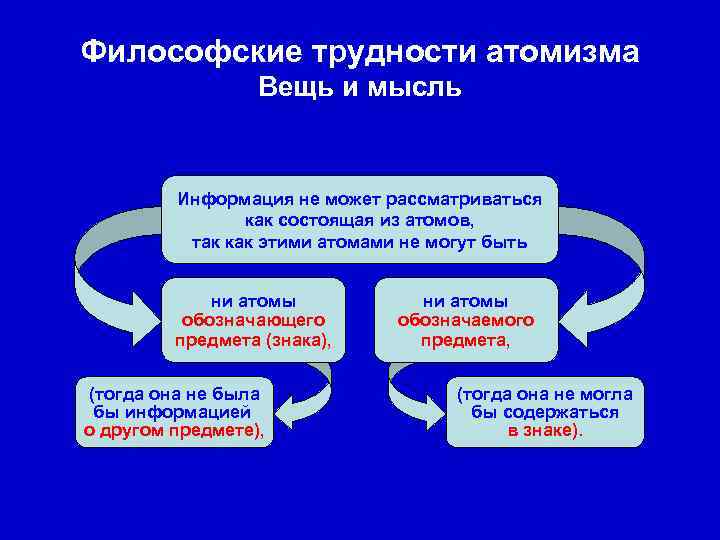 Философские трудности атомизма
Вещь и мысль

Информация не может рассматриваться как состоящая из атомов, так как этими атомами не могут быть

ни атомы обозначающего предмета (знака),

ни атомы обозначаемого предмета,

(тогда она не была бы информацией о другом предмете),

(тогда она не могла бы содержаться в знаке).